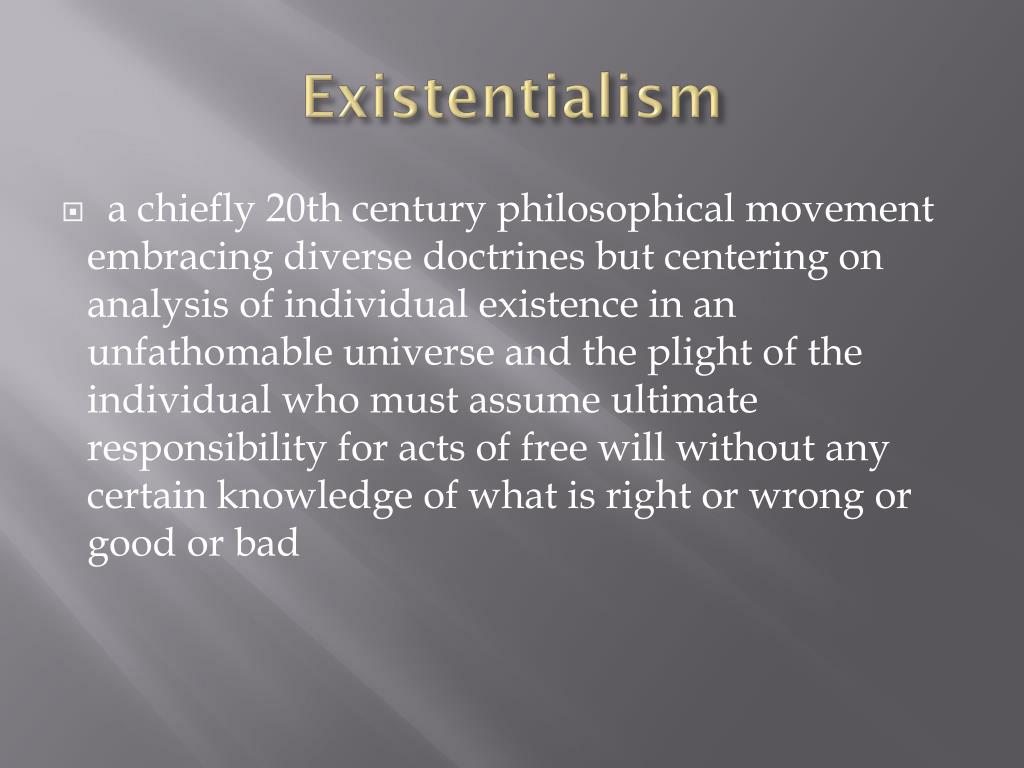 Existentialism

a chiefly 20th century philosophical movement embracing diverse doctrines but centering on analysis of individual existence in an unfathomable universe and the plight of the individual who must assume ultimate responsibility for acts of free will without any certain knowledge of what is right or wrong or good or bad